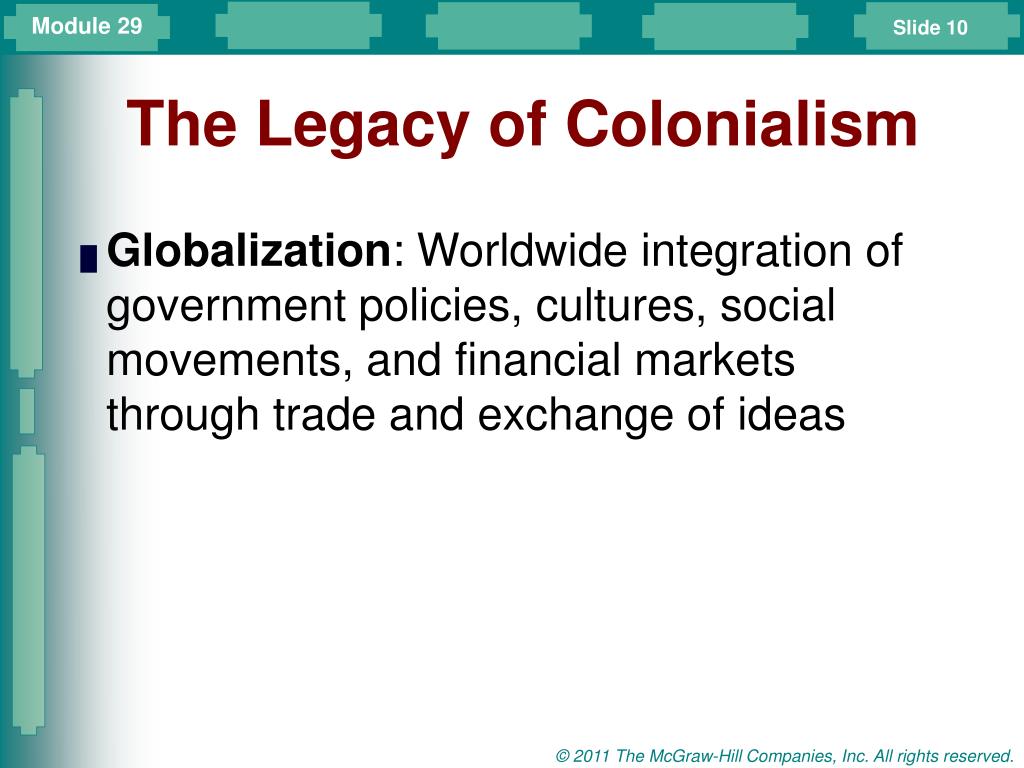 Module 29

Slide 10

The Legacy of Colonialism

Globalization: Worldwide integration of government policies, cultures, social movements, and financial markets through trade and exchange of ideas

© 2011 The McGraw-Hill Companies, Inc. All rights reserved.